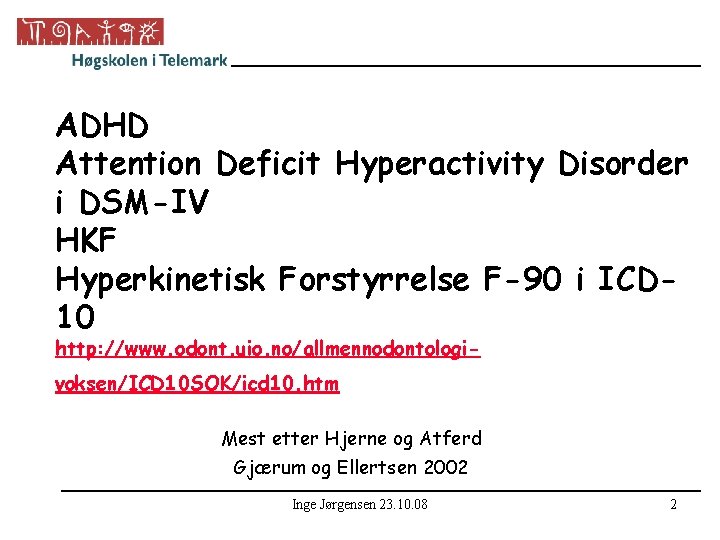 Høgskolen i Telemark

ADHD
Attention Deficit Hyperactivity Disorder i DSM-IV
HKF
Hyperkinetisk Forstyrrelse F-90 i ICD-10
http://www.odont.uio.no/allmennodontologi-voksen/ICD10SOK/icd10.htm

Mest etter Hjerne og Atferd
Gjærum og Ellertsen 2002

Inge Jørgensen 23.10.08

2